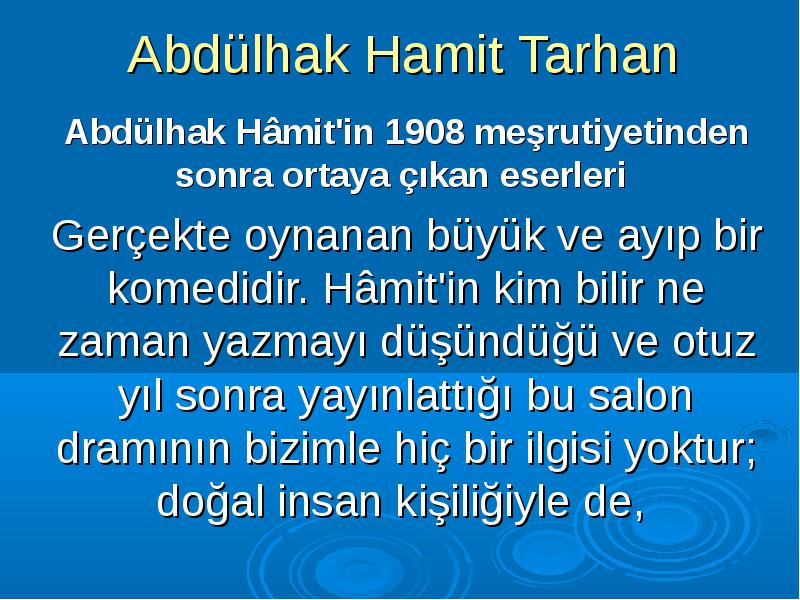 Abdülhak Hamit Tarhan

Abdülhak Hâmit'in 1908 meşrutiyetinden sonra ortaya çıkan eserleri

Gerçekte oynanan büyük ve ayıp bir komedidir. Hâmit'in kim bilir ne zaman yazmayı düşündüğü ve otuz yıl sonra yayınlattığı bu salon dramının bizimle hiç bir ilgisi yoktur; doğal insan kişiliğiyle de,